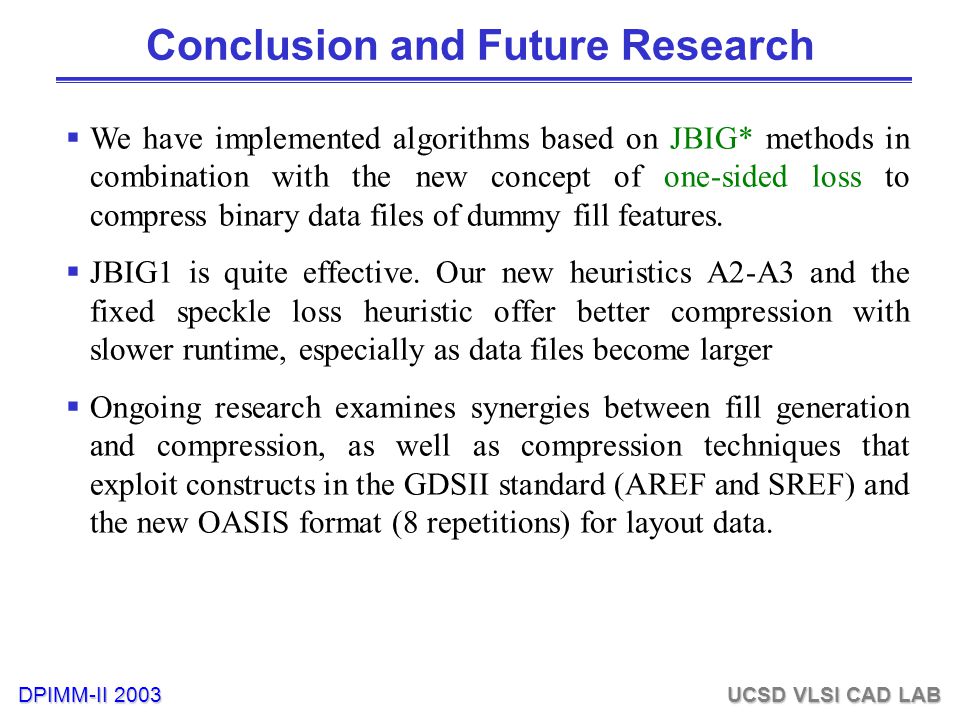 Conclusion and Future Research

▪ We have implemented algorithms based on JBIG* methods in combination with the new concept of one-sided loss to compress binary data files of dummy fill features.

▪ JBIG1 is quite effective. Our new heuristics A2-A3 and the fixed speckle loss heuristic offer better compression with slower runtime, especially as data files become larger

▪ Ongoing research examines synergies between fill generation and compression, as well as compression techniques that exploit constructs in the GDSII standard (AREF and SREF) and the new OASIS format (8 repetitions) for layout data.

DPIMM-II 2003

UCSD VLSI CAD LAB